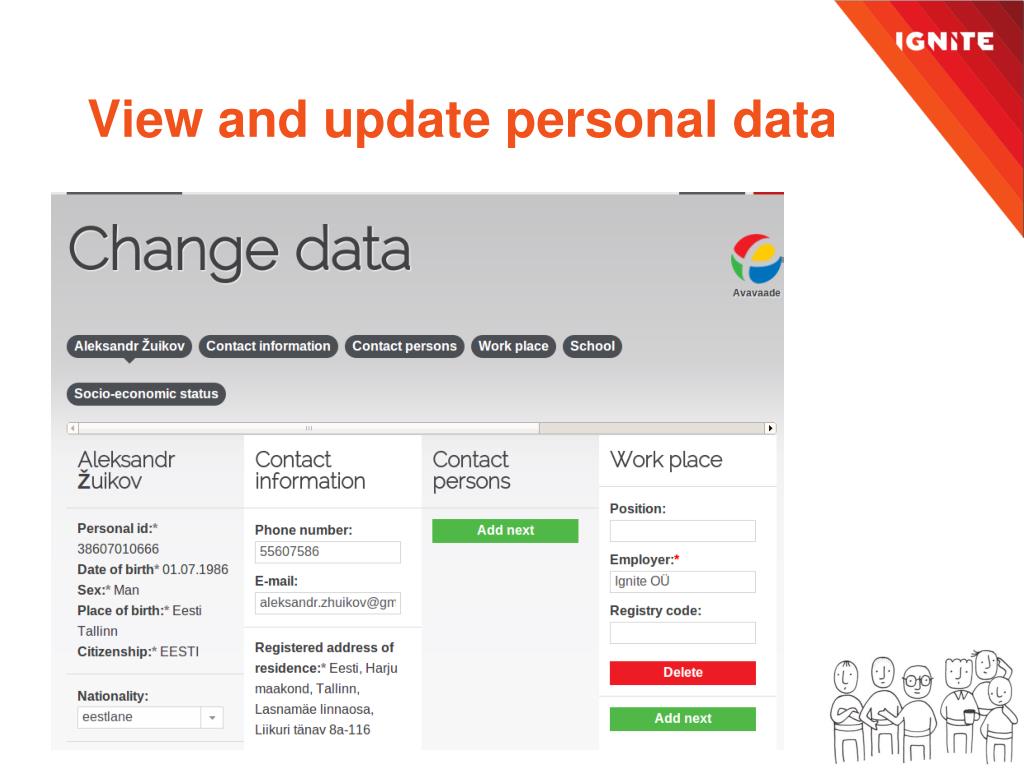 IGNITE

View and update personal data

Change data

Avavaade

Aleksandr Žuikov Contact information Contact persons Work place School

Socio-economic status

Aleksandr Žuikov

Personal id:* 38607010666
Date of birth* 01.07.1986
Sex:* Man
Place of birth:* Eesti Tallinn
Citizenship:* EESTI

Nationality:
eestlane

Contact information

Phone number:
55607586

E-mail:
aleksandr.zhuikov@gm

Registered address of residence:* Eesti, Harju maakond, Tallinn, Lasnamäe linnaosa, Liikuri tänav 8a-116

Contact persons

Add next

Work place

Position:

Employer:*
Ignite OÜ

Registry code:

Delete

Add next